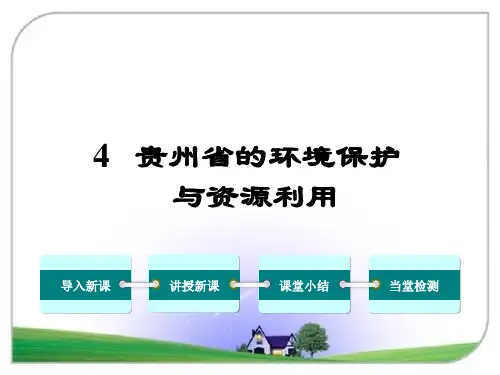 4　贵州省的环境保护与资源利用

导入新课

讲授新课

课堂小结

当堂检测